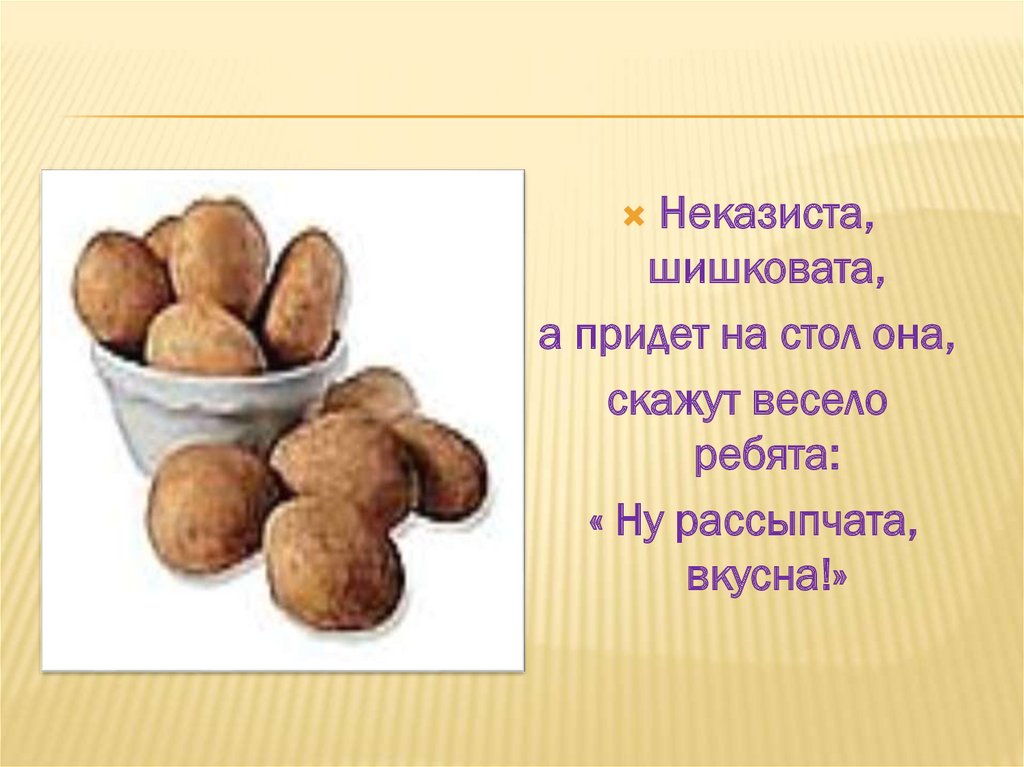 Неказиста, шишковата,
а придет на стол она,
скажут весело ребята:
« Ну рассыпчата, вкусна!»